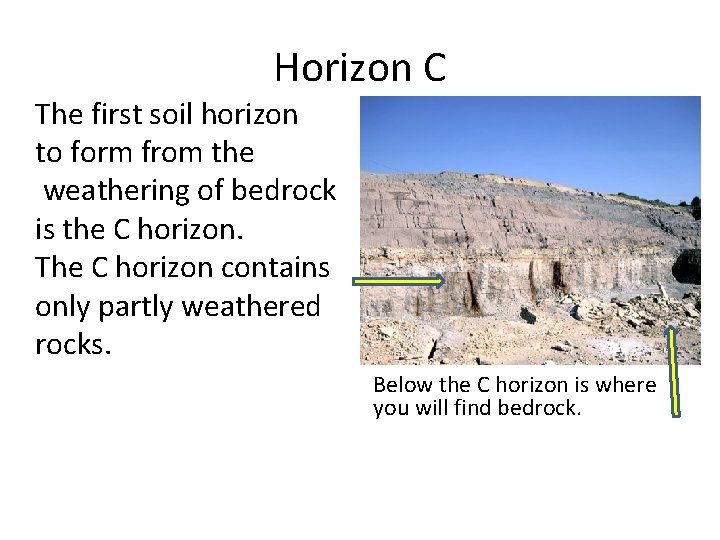 Horizon C

The first soil horizon to form from the weathering of bedrock is the C horizon.
The C horizon contains only partly weathered rocks.

Below the C horizon is where you will find bedrock.